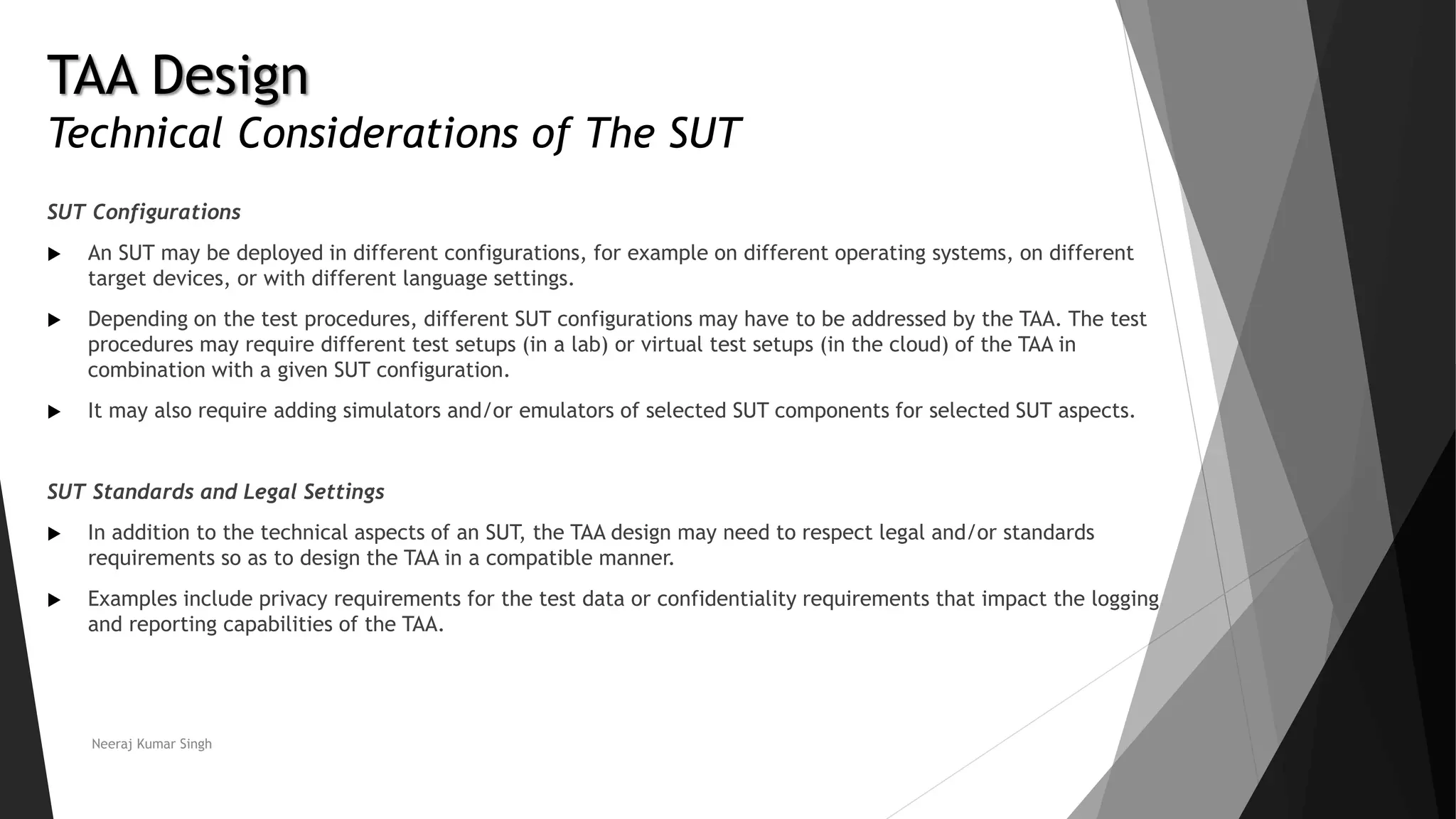 TAA Design
Technical Considerations of The SUT

SUT Configurations

▶ An SUT may be deployed in different configurations, for example on different operating systems, on different target devices, or with different language settings.

▶ Depending on the test procedures, different SUT configurations may have to be addressed by the TAA. The test procedures may require different test setups (in a lab) or virtual test setups (in the cloud) of the TAA in combination with a given SUT configuration.

▶ It may also require adding simulators and/or emulators of selected SUT components for selected SUT aspects.

SUT Standards and Legal Settings

▶ In addition to the technical aspects of an SUT, the TAA design may need to respect legal and/or standards requirements so as to design the TAA in a compatible manner.

▶ Examples include privacy requirements for the test data or confidentiality requirements that impact the logging and reporting capabilities of the TAA.

Neeraj Kumar Singh